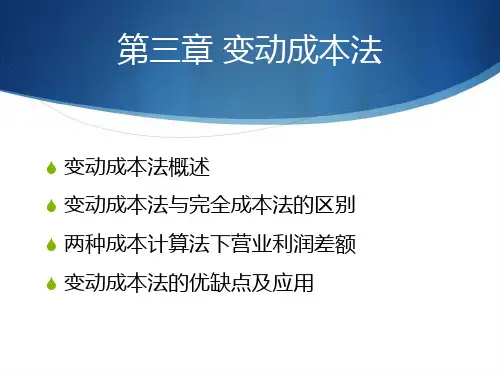 第三章 变动成本法

变动成本法概述

变动成本法与完全成本法的区别

两种成本计算法下营业利润差额

变动成本法的优缺点及应用